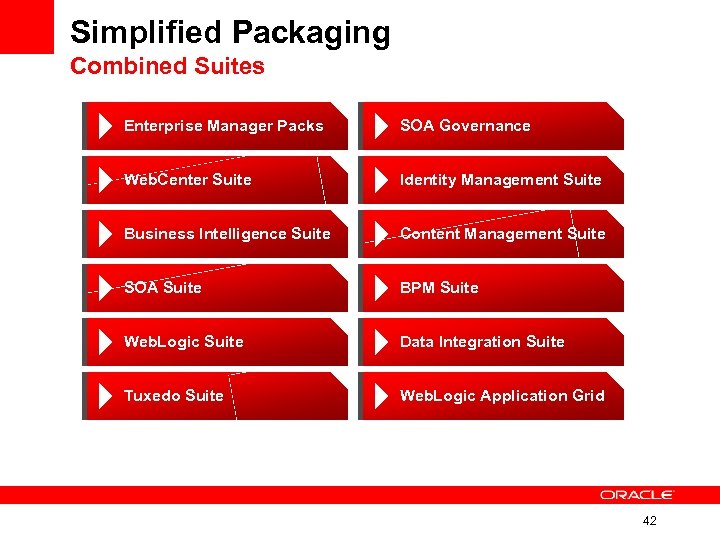 Simplified Packaging
Combined Suites

Enterprise Manager Packs

WebCenter Suite

Business Intelligence Suite

SOA Suite

WebLogic Suite

Tuxedo Suite

SOA Governance

Identity Management Suite

Content Management Suite

BPM Suite

Data Integration Suite

WebLogic Application Grid

ORACLE

42